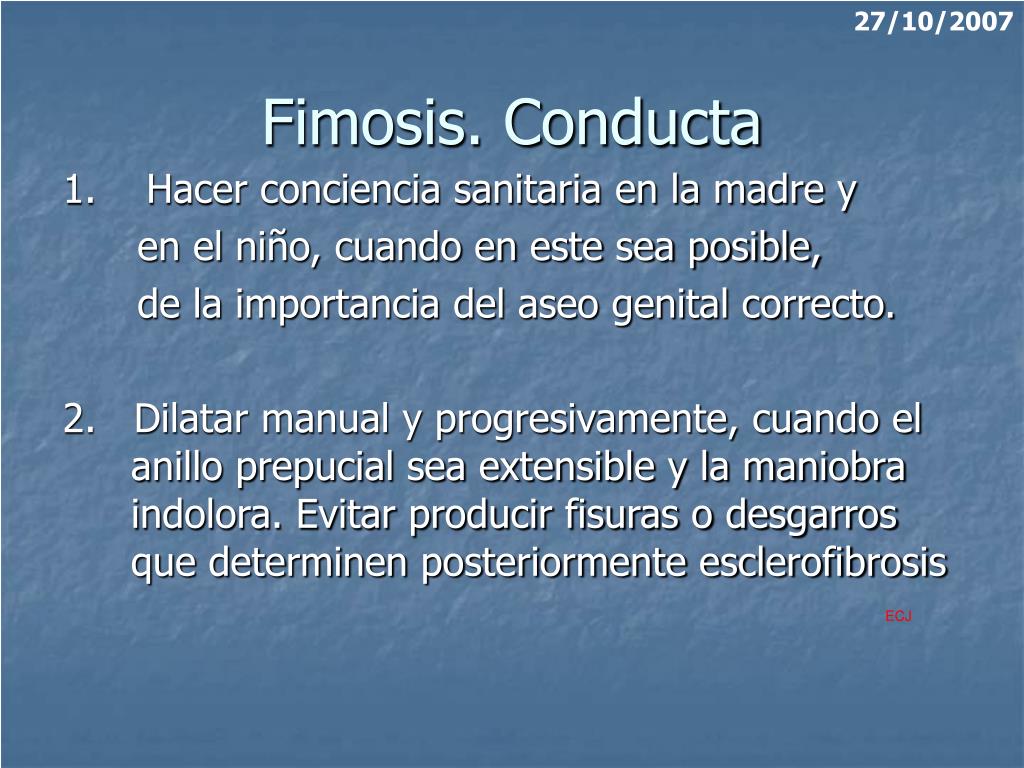 27/10/2007

Fimosis. Conducta

1. Hacer conciencia sanitaria en la madre y en el niño, cuando en este sea posible, de la importancia del aseo genital correcto.

2. Dilatar manual y progresivamente, cuando el anillo prepucial sea extensible y la maniobra indolora. Evitar producir fisuras o desgarros que determinen posteriormente esclerofibrosis

ECJ